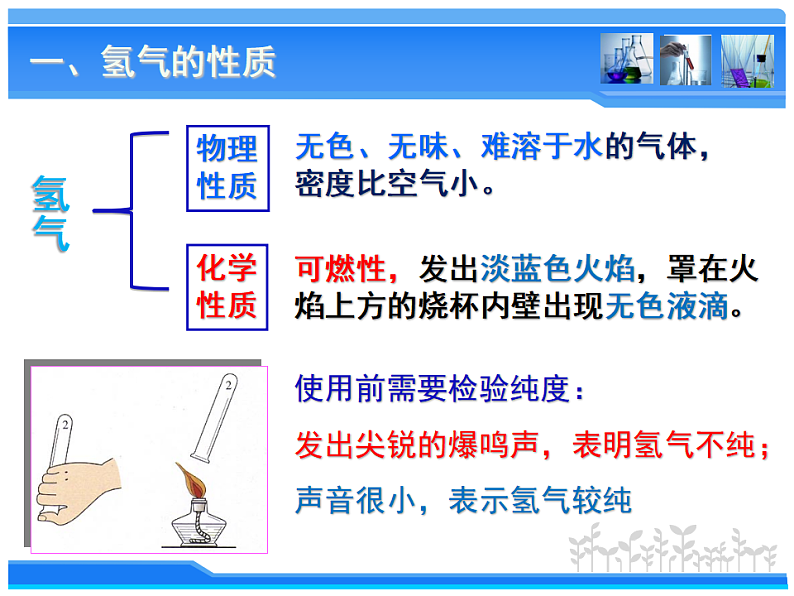 一、氢气的性质

氢气

物理性质

无色、无味、难溶于水的气体，密度比空气小。

化学性质

可燃性，发出淡蓝色火焰，罩在火焰上方的烧杯内壁出现无色液滴。

2

2

使用前需要检验纯度：

发出尖锐的爆鸣声，表明氢气不纯；

声音很小，表示氢气较纯